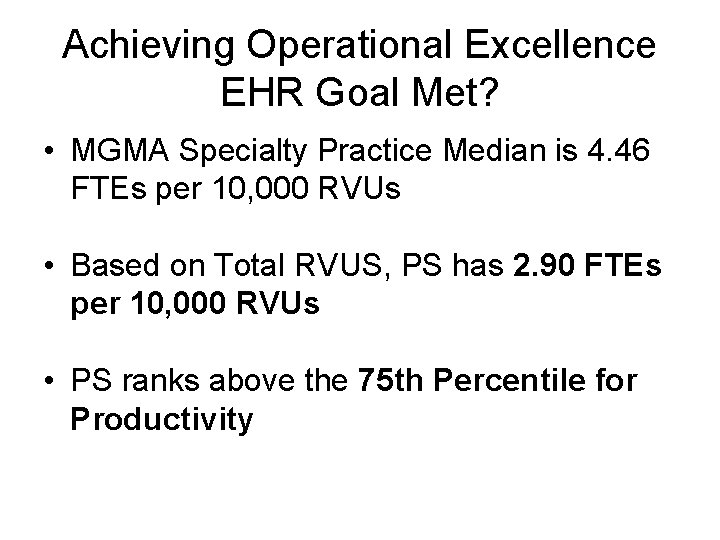 Achieving Operational Excellence
EHR Goal Met?

• MGMA Specialty Practice Median is 4.46 FTEs per 10,000 RVUs

• Based on Total RVUS, PS has 2.90 FTEs per 10,000 RVUs

• PS ranks above the 75th Percentile for Productivity